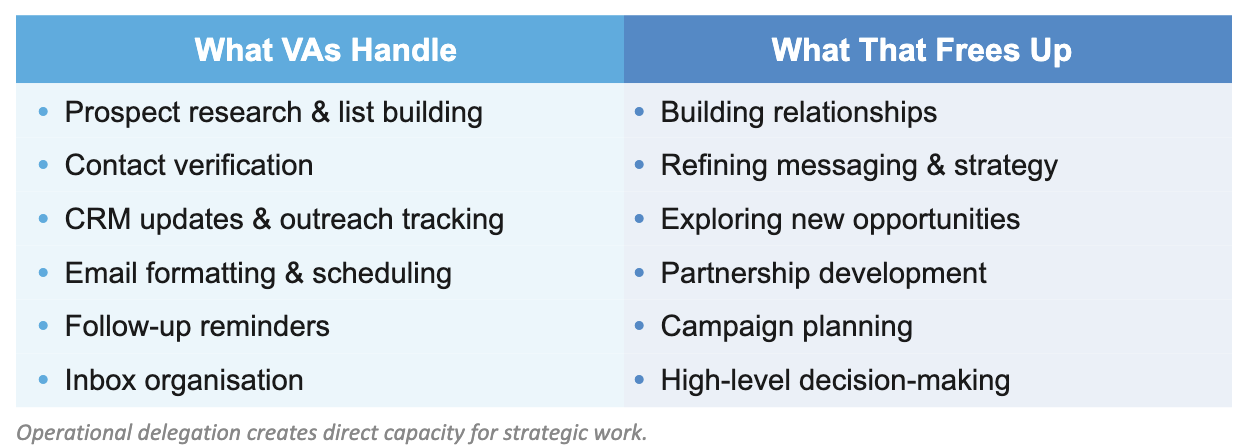 | What VAs Handle | What That Frees Up |
|---|---|
| • Prospect research & list building | • Building relationships |
| • Contact verification | • Refining messaging & strategy |
| • CRM updates & outreach tracking | • Exploring new opportunities |
| • Email formatting & scheduling | • Partnership development |
| • Follow-up reminders | • Campaign planning |
| • Inbox organisation | • High-level decision-making |

Operational delegation creates direct capacity for strategic work.